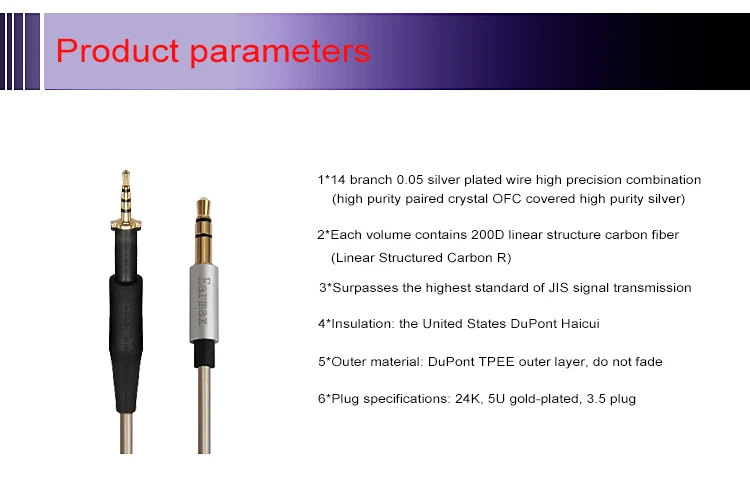 Product parameters

Earmax

1*14 branch 0.05 silver plated wire high precision combination (high purity paired crystal OFC covered high purity silver)

2*Each volume contains 200D linear structure carbon fiber (Linear Structured Carbon R)

3*Surpasses the highest standard of JIS signal transmission

4*Insulation: the United States DuPont Haicui

5*Outer material: DuPont TPEE outer layer, do not fade

6*Plug specifications: 24K, 5U gold-plated, 3.5 plug